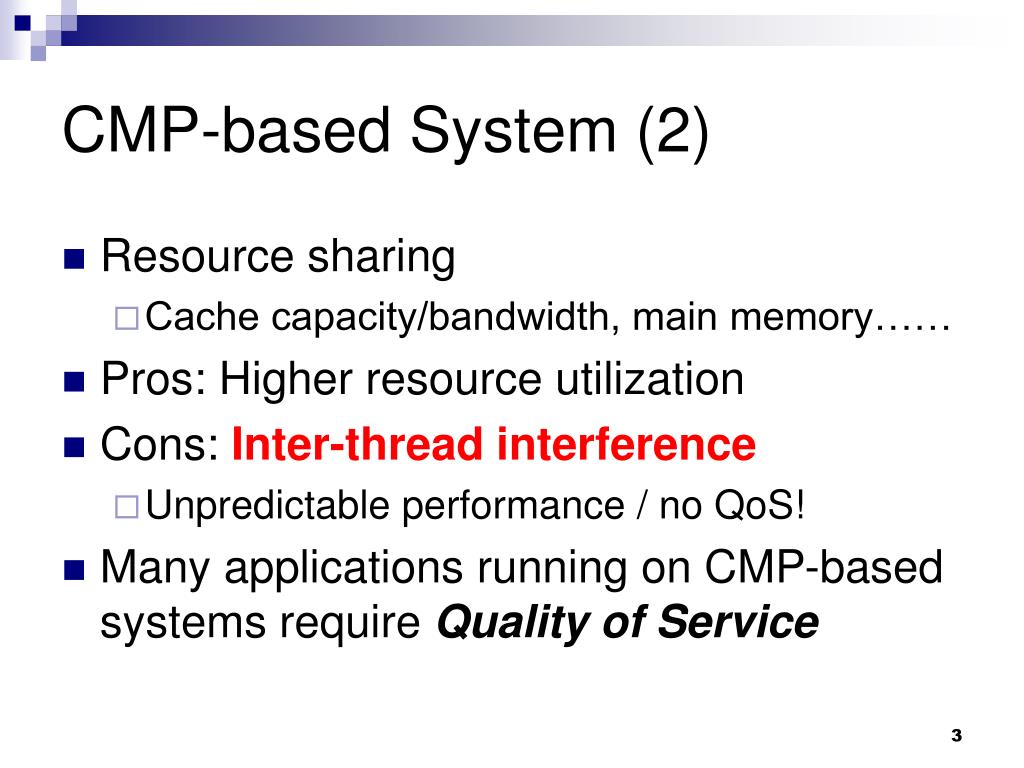 CMP-based System (2)

Resource sharing

Cache capacity/bandwidth, main memory……

Pros: Higher resource utilization

Cons: Inter-thread interference

Unpredictable performance / no QoS!

Many applications running on CMP-based systems require Quality of Service

3